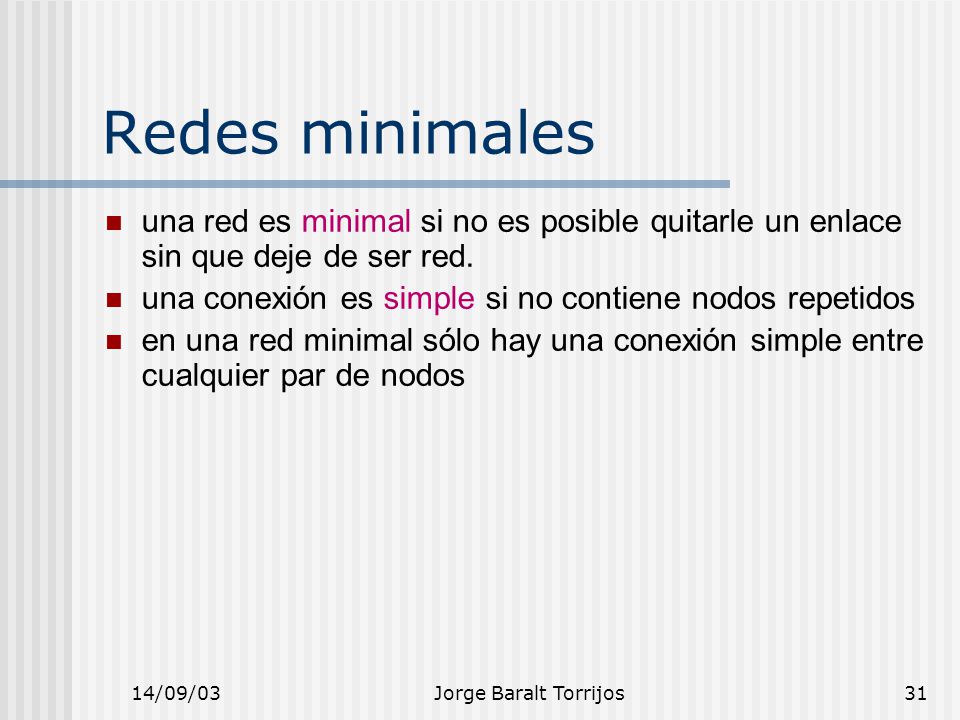 Redes minimales

- una red es minimal si no es posible quitarle un enlace sin que deje de ser red.
- una conexión es simple si no contiene nodos repetidos
- en una red minimal sólo hay una conexión simple entre cualquier par de nodos

14/09/03

Jorge Baralt Torrijos

31